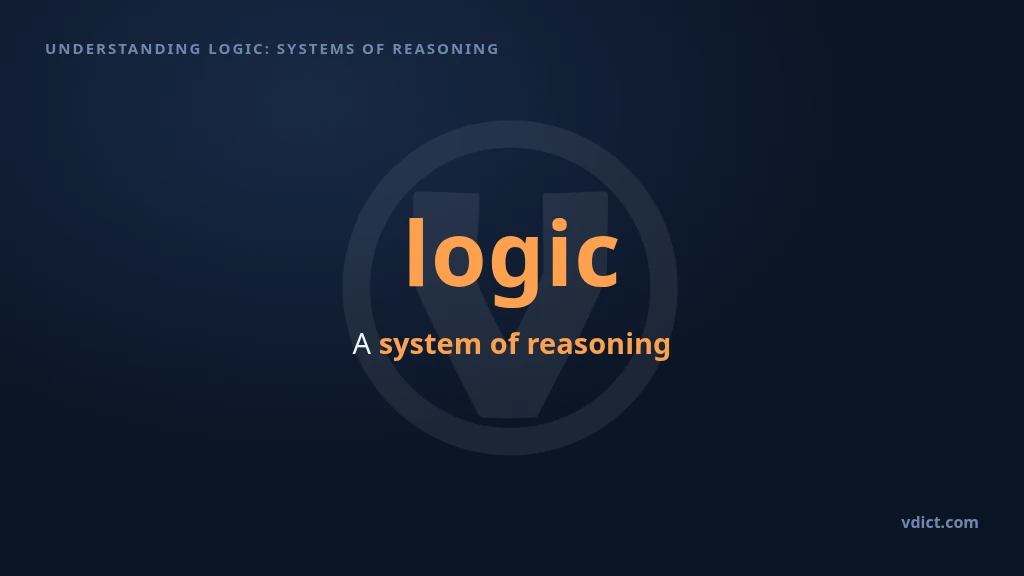 UNDERSTANDING LOGIC: SYSTEMS OF REASONING

logic

A system of reasoning

vdict.com